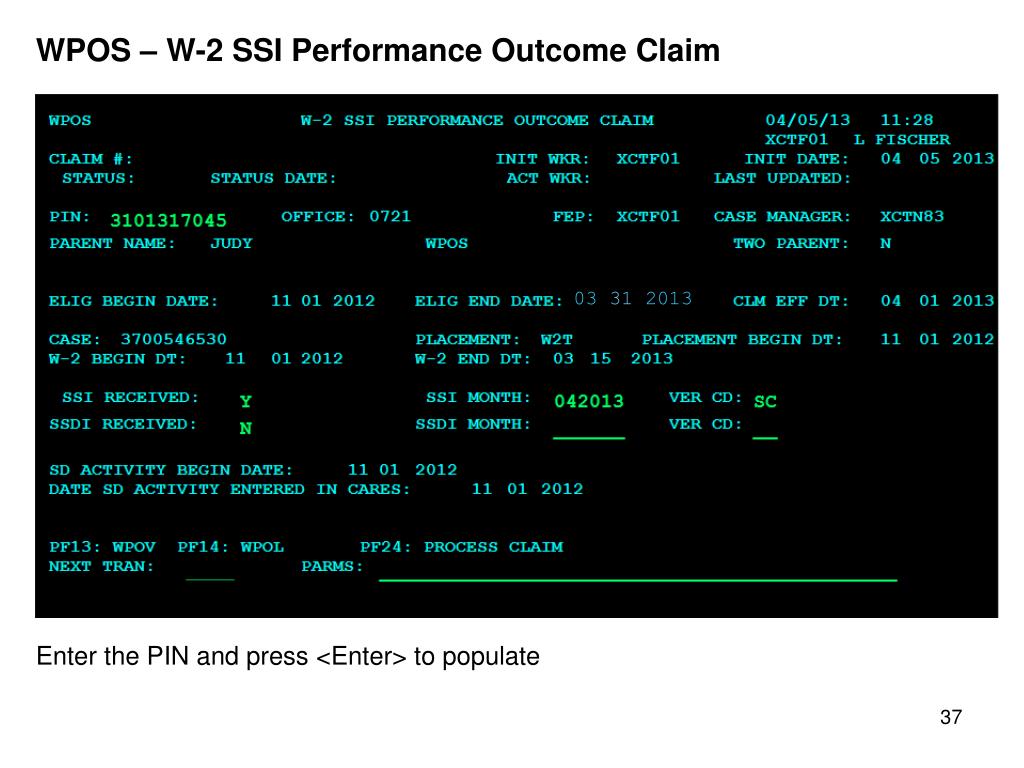 WPOS – W-2 SSI Performance Outcome Claim

WPOS W-2 SSI PERFORMANCE OUTCOME CLAIM 04/05/13 11:28
XCTF01 L FISCHER
CLAIM #: INIT WKR: XCTF01 INIT DATE: 04 05 2013
STATUS: STATUS DATE: ACT WKR: LAST UPDATED:

PIN: 3101317045 OFFICE: 0721 FEP: XCTF01 CASE MANAGER: XCTN83
PARENT NAME: JUDY WPOS TWO PARENT: N

ELIG BEGIN DATE: 11 01 2012 ELIG END DATE: 03 31 2013 CLM EFF DT: 04 01 2013

CASE: 3700546530 PLACEMENT: W2T PLACEMENT BEGIN DT: 11 01 2012
W-2 BEGIN DT: 11 01 2012 W-2 END DT: 03 15 2013

SSI RECEIVED: Y SSI MONTH: 042013 VER CD: SC
SSDI RECEIVED: N SSDI MONTH: VER CD:

SD ACTIVITY BEGIN DATE: 11 01 2012
DATE SD ACTIVITY ENTERED IN CARES: 11 01 2012

PF13: WPOV PF14: WPOL PF24: PROCESS CLAIM
NEXT TRAN: PARMS:

Enter the PIN and press <Enter> to populate

37